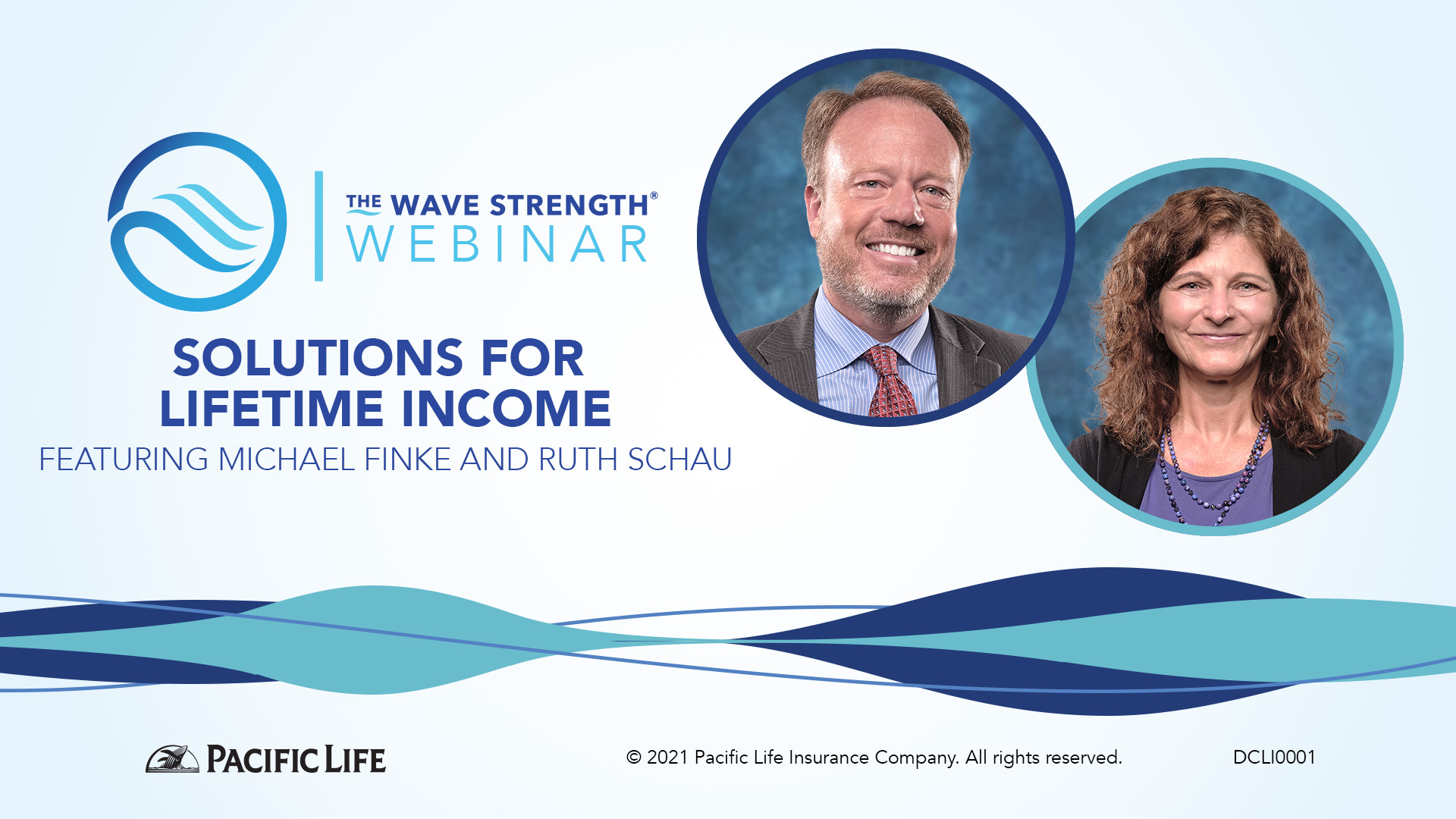 THE WAVE STRENGTH®
WEBINAR

SOLUTIONS FOR LIFETIME INCOME
FEATURING MICHAEL FINKE AND RUTH SCHAU

PACIFIC LIFE

© 2021 Pacific Life Insurance Company. All rights reserved.

DCLI0001